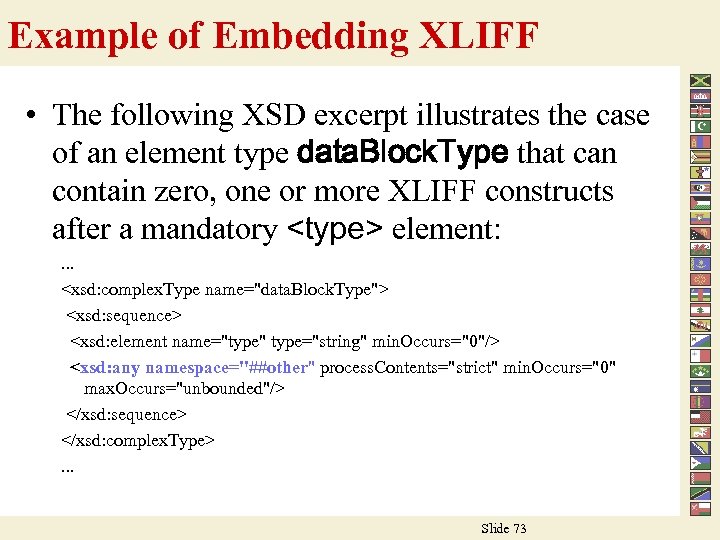 Example of Embedding XLIFF

• The following XSD excerpt illustrates the case of an element type dataBlockType that can contain zero, one or more XLIFF constructs after a mandatory <type> element:

...
<xsd:complexType name="dataBlockType">
<xsd:sequence>
<xsd:element name="type" type="string" minOccurs="0"/>
<xsd:any namespace="##other" processContents="strict" minOccurs="0" maxOccurs="unbounded"/>
</xsd:sequence>
</xsd:complexType>
...

Slide 73